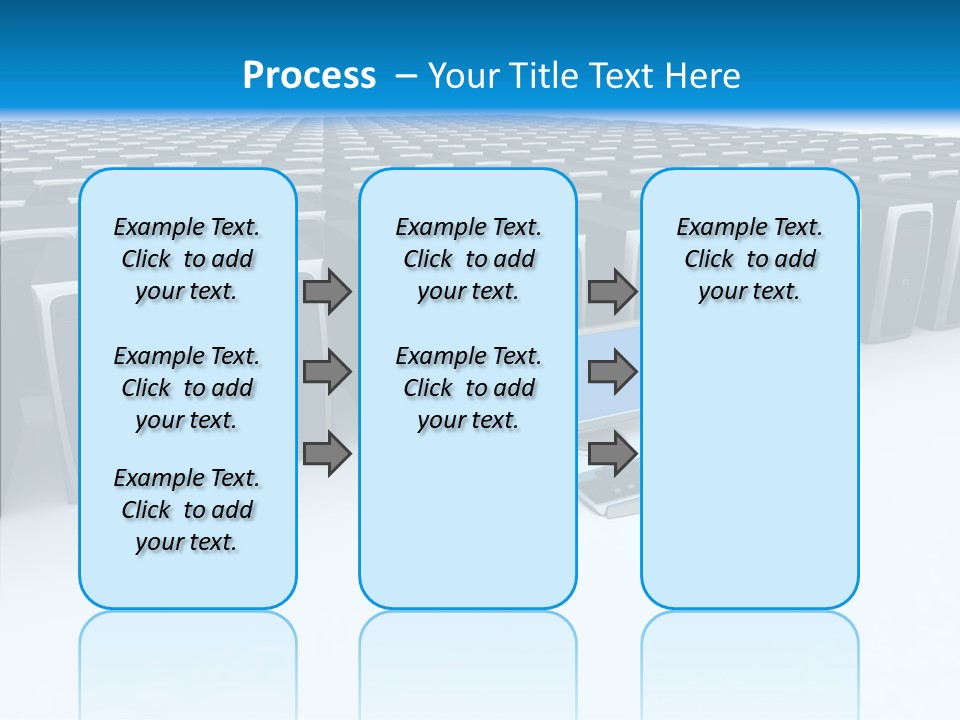 Process – Your Title Text Here

Example Text. Click to add your text.

Example Text. Click to add your text.

Example Text. Click to add your text.

Example Text. Click to add your text.

Example Text. Click to add your text.

Example Text. Click to add your text.